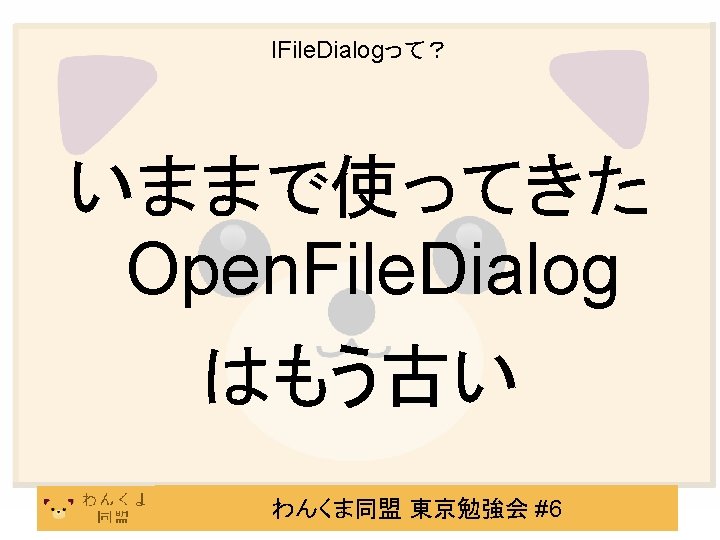 IFileDialogって？

いままで使ってきた OpenFileDialog はもう古い

わんくま 同盟

わんくま同盟 東京勉強会 #6